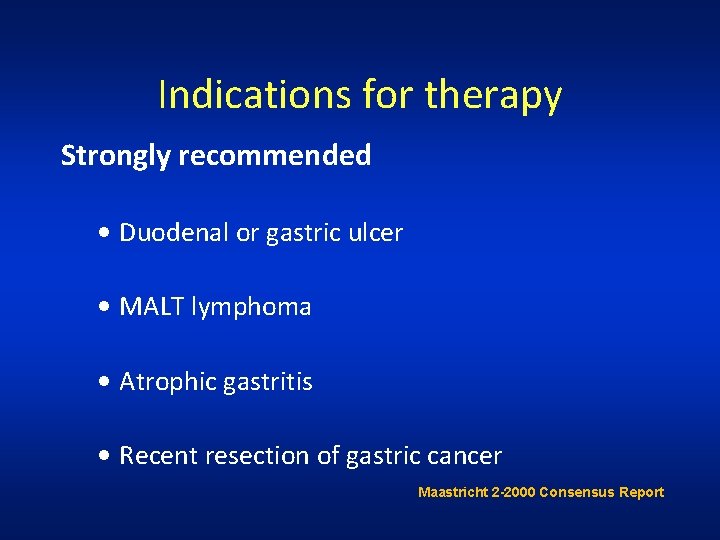 Indications for therapy

Strongly recommended

• Duodenal or gastric ulcer

• MALT lymphoma

• Atrophic gastritis

• Recent resection of gastric cancer

Maastricht 2-2000 Consensus Report